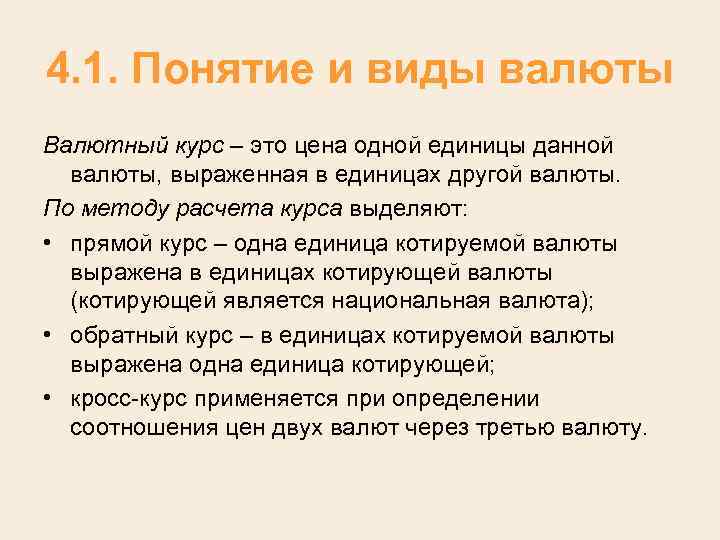 4.1. Понятие и виды валюты

Валютный курс – это цена одной единицы данной валюты, выраженная в единицах другой валюты.

По методу расчета курса выделяют:

• прямой курс – одна единица котируемой валюты выражена в единицах котирующей валюты (котирующей является национальная валюта);
• обратный курс – в единицах котируемой валюты выражена одна единица котирующей;
• кросс-курс применяется при определении соотношения цен двух валют через третью валюту.